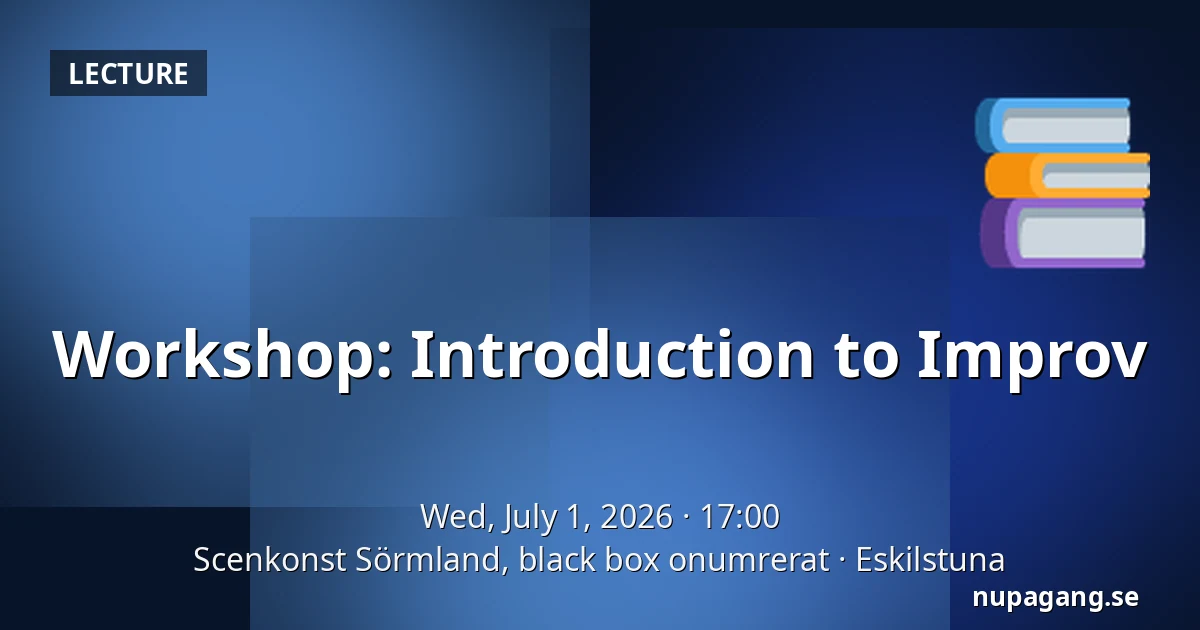 LECTURE

Workshop: Introduction to Improv

Wed, July 1, 2026 · 17:00
Scenkonst Sörmland, black box onumrerat · Eskilstuna

nupagang.se